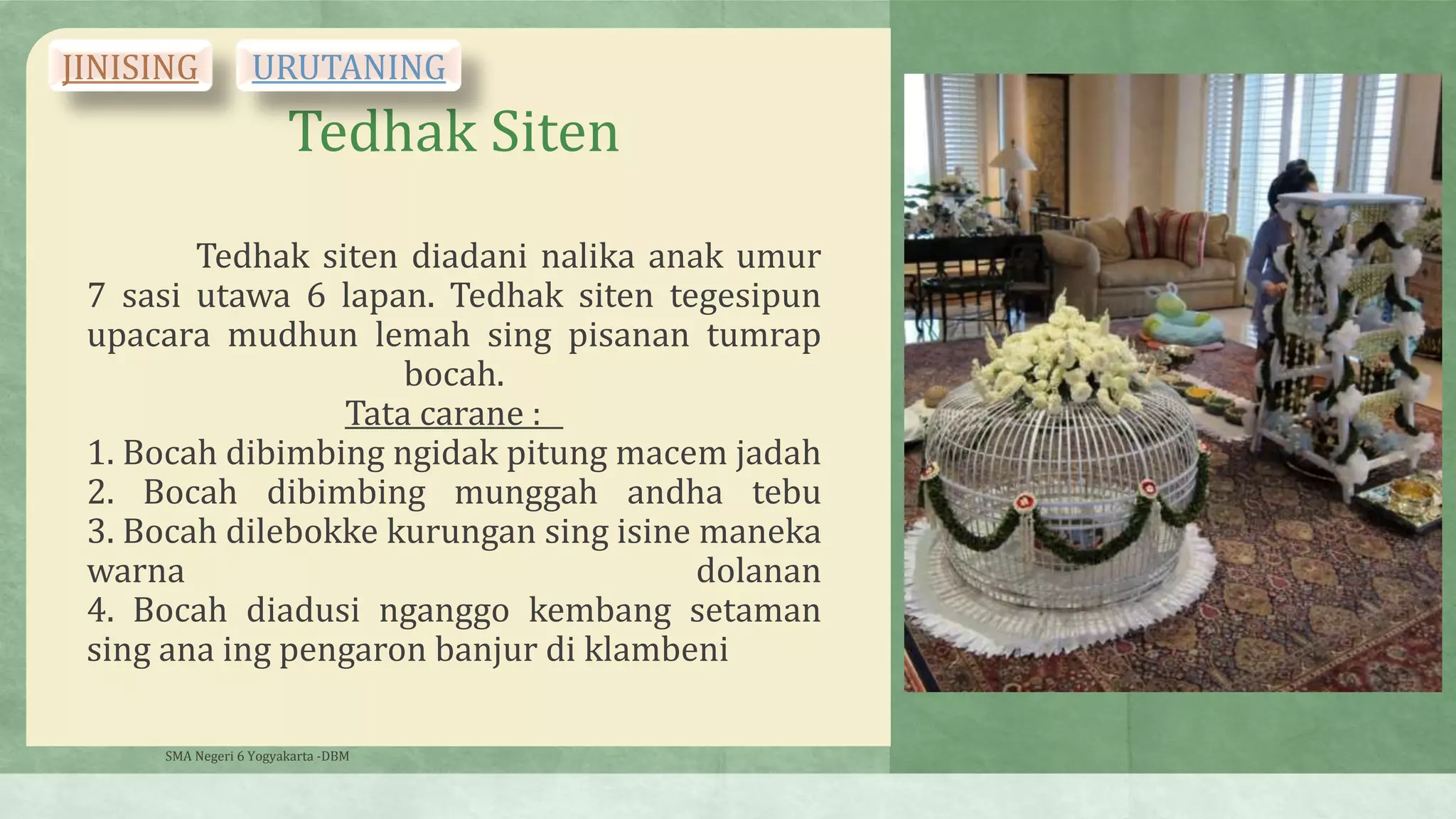 JINISING URUTANING

Tedhak Siten

Tedhak siten diadani nalika anak umur 7 sasi utawa 6 lapan. Tedhak siten tegesipun upacara mudhun lemah sing pisanan tumrap bocah.

Tata carane :

1. Bocah dibimbing ngidak pitung macem jadah
2. Bocah dibimbing munggah andha tebu
3. Bocah dilebokke kurungan sing isine maneka warna dolanan
4. Bocah diadusi nganggo kembang setaman sing ana ing pengaron banjur di klambeni

SMA Negeri 6 Yogyakarta -DBM